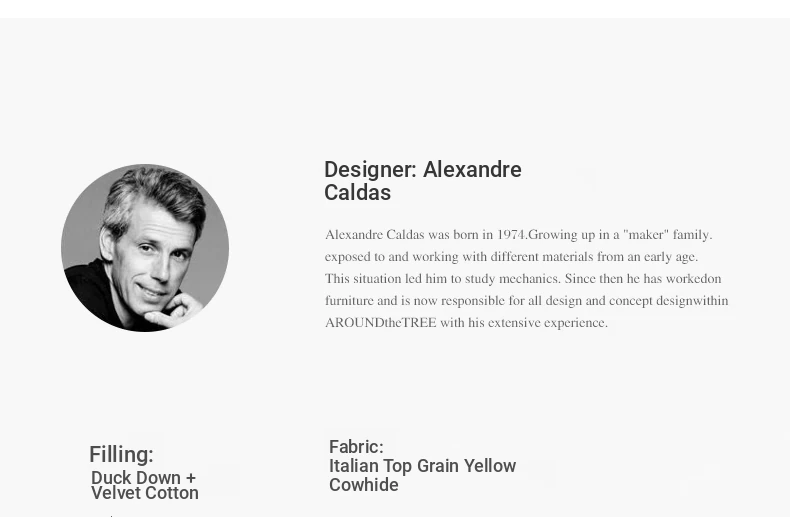 Designer: Alexandre Caldas

Alexandre Caldas was born in 1974.Growing up in a "maker" family. exposed to and working with different materials from an early age. This situation led him to study mechanics. Since then he has workedon furniture and is now responsible for all design and concept designwithin AROUNDtheTREE with his extensive experience.

Filling:
Duck Down + Velvet Cotton

Fabric:
Italian Top Grain Yellow Cowhide